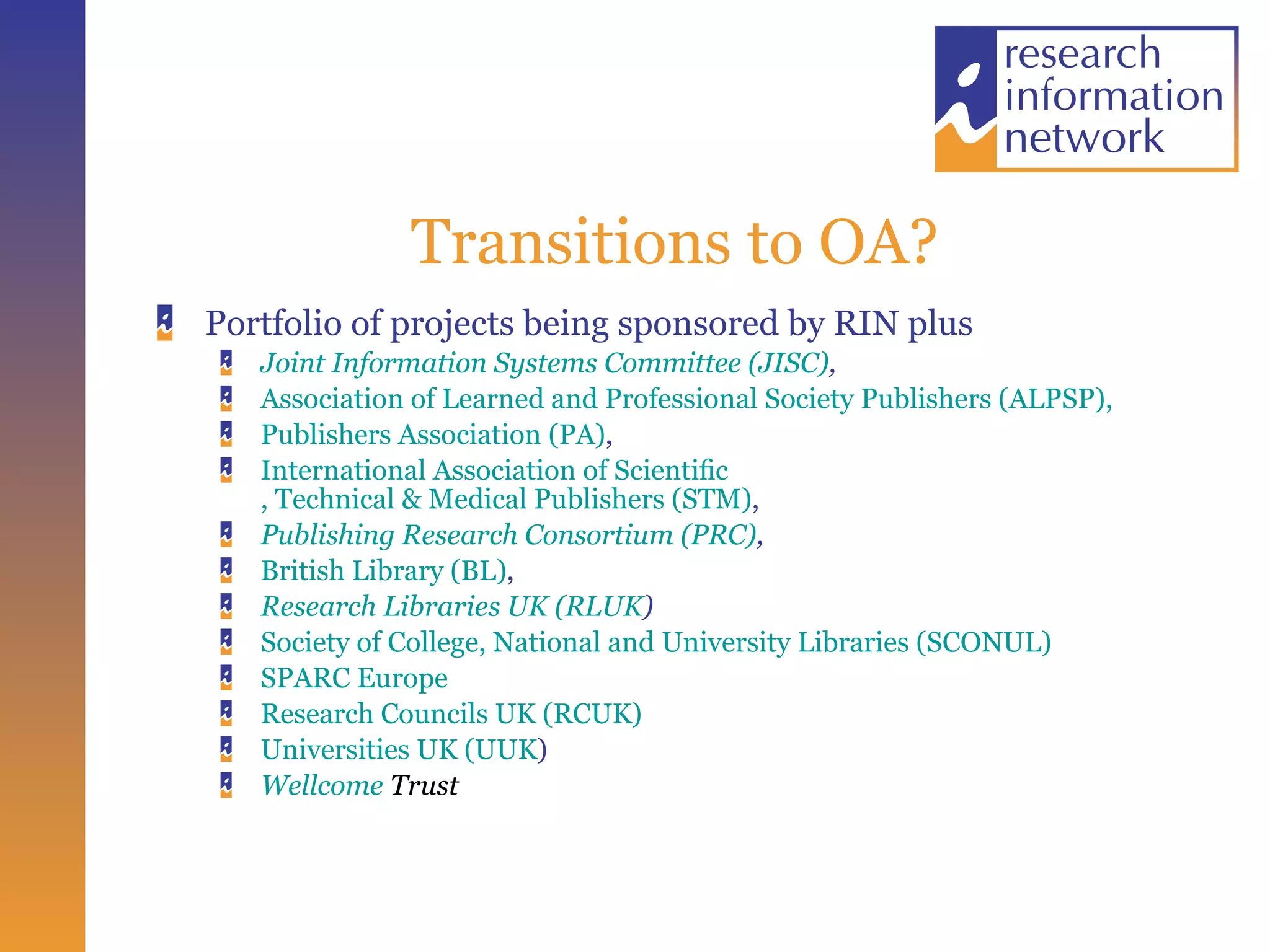 research information network

Transitions to OA?

Portfolio of projects being sponsored by RIN plus

Joint Information Systems Committee (JISC),

Association of Learned and Professional Society Publishers (ALPSP),

Publishers Association (PA),

International Association of Scientific , Technical & Medical Publishers (STM),

Publishing Research Consortium (PRC),

British Library (BL),

Research Libraries UK (RLUK)

Society of College, National and University Libraries (SCONUL)

SPARC Europe

Research Councils UK (RCUK)

Universities UK (UUK)

Wellcome Trust